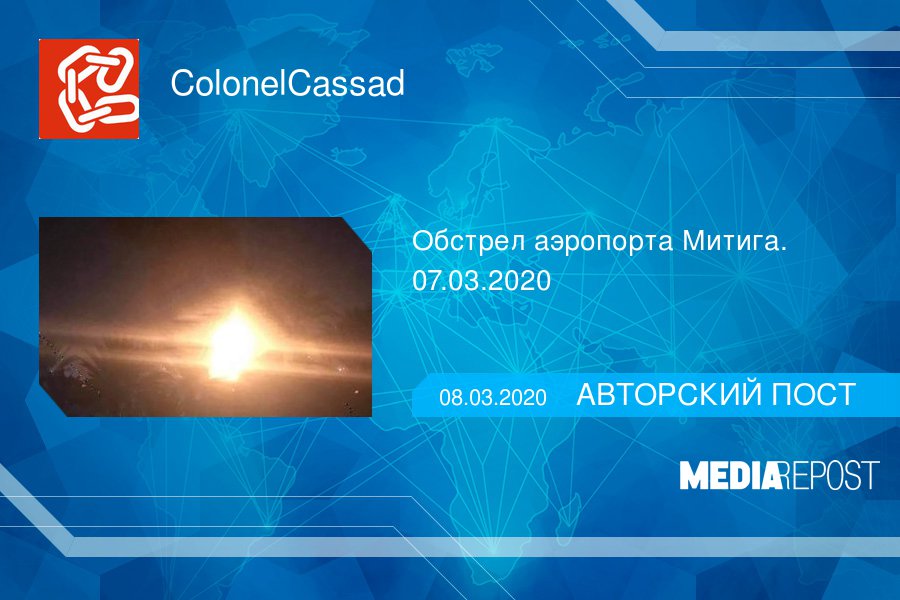 ColonelCassad

Обстрел аэропорта Митига. 07.03.2020

08.03.2020 АВТОРСКИЙ ПОСТ

MEDIAREPOST